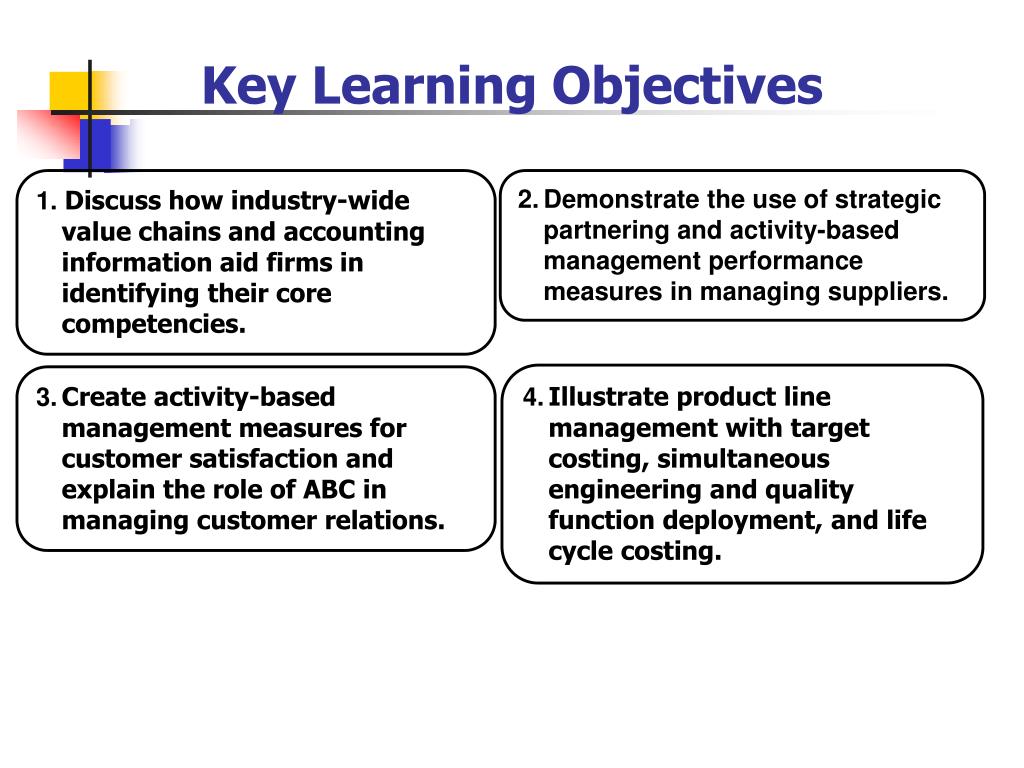 Key Learning Objectives

1. Discuss how industry-wide value chains and accounting information aid firms in identifying their core competencies.

2. Demonstrate the use of strategic partnering and activity-based management performance measures in managing suppliers.

3. Create activity-based management measures for customer satisfaction and explain the role of ABC in managing customer relations.

4. Illustrate product line management with target costing, simultaneous engineering and quality function deployment, and life cycle costing.